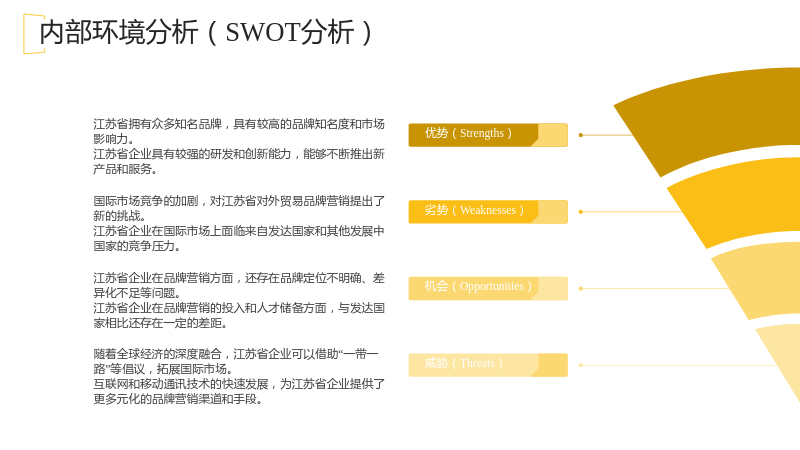 内部环境分析（SWOT分析）

江苏省拥有众多知名品牌，具有较高的品牌知名度和市场影响力。
江苏省企业具有较强的研发和创新能力，能够不断推出新产品和服务。

国际市场竞争的加剧，对江苏省对外贸易品牌营销提出了新的挑战。
江苏省企业在国际市场上面临来自发达国家和其他发展中国家的竞争压力。

江苏省企业在品牌营销方面，还存在品牌定位不明确、差异化不足等问题。
江苏省企业在品牌营销的投入和人才储备方面，与发达国家相比还存在一定的差距。

随着全球经济的深度融合，江苏省企业可以借助“一带一路”等倡议，拓展国际市场。
互联网和移动通讯技术的快速发展，为江苏省企业提供了更多元化的品牌营销渠道和手段。

优势（Strengths）

劣势（Weaknesses）

机会（Opportunities）

威胁（Threats）